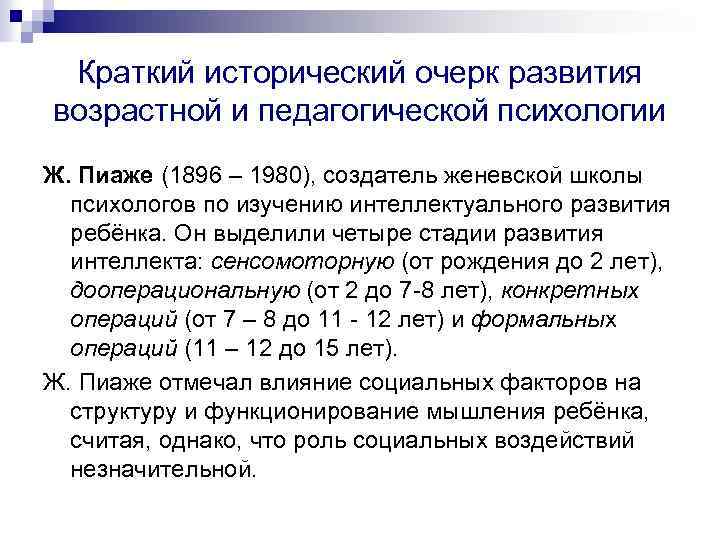 Краткий исторический очерк развития возрастной и педагогической психологии

Ж. Пиаже (1896 – 1980), создатель женевской школы психологов по изучению интеллектуального развития ребёнка. Он выделили четыре стадии развития интеллекта: сенсомоторную (от рождения до 2 лет), дооперациональную (от 2 до 7-8 лет), конкретных операций (от 7 – 8 до 11 - 12 лет) и формальных операций (11 – 12 до 15 лет).

Ж. Пиаже отмечал влияние социальных факторов на структуру и функционирование мышления ребёнка, считая, однако, что роль социальных воздействий незначительной.